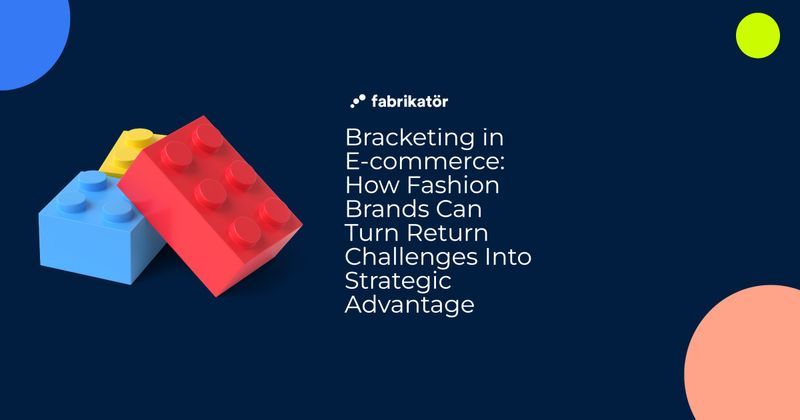 fabrikatör

Bracketing in E-commerce: How Fashion Brands Can Turn Return Challenges Into Strategic Advantage